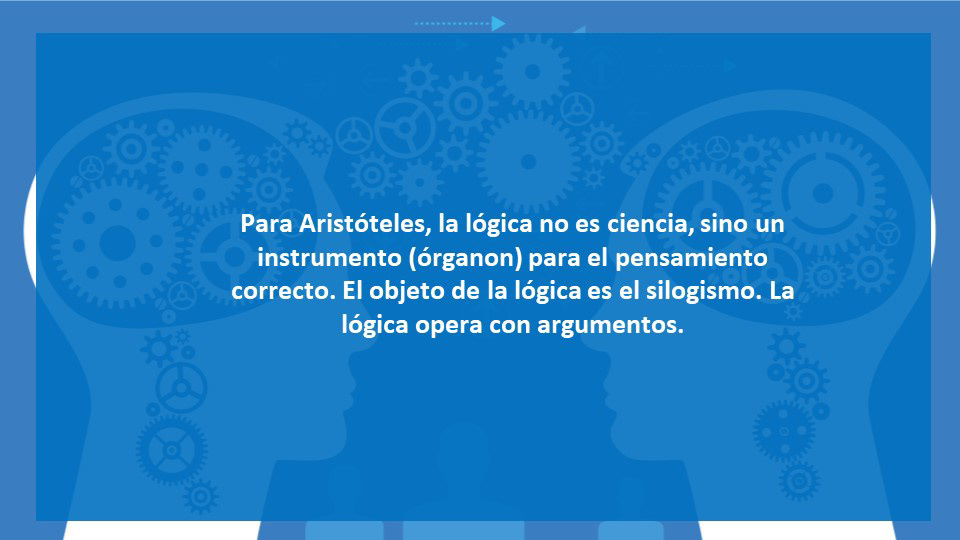 Para Aristóteles, la lógica no es ciencia, sino un instrumento (órganon) para el pensamiento correcto. El objeto de la lógica es el silogismo. La lógica opera con argumentos.